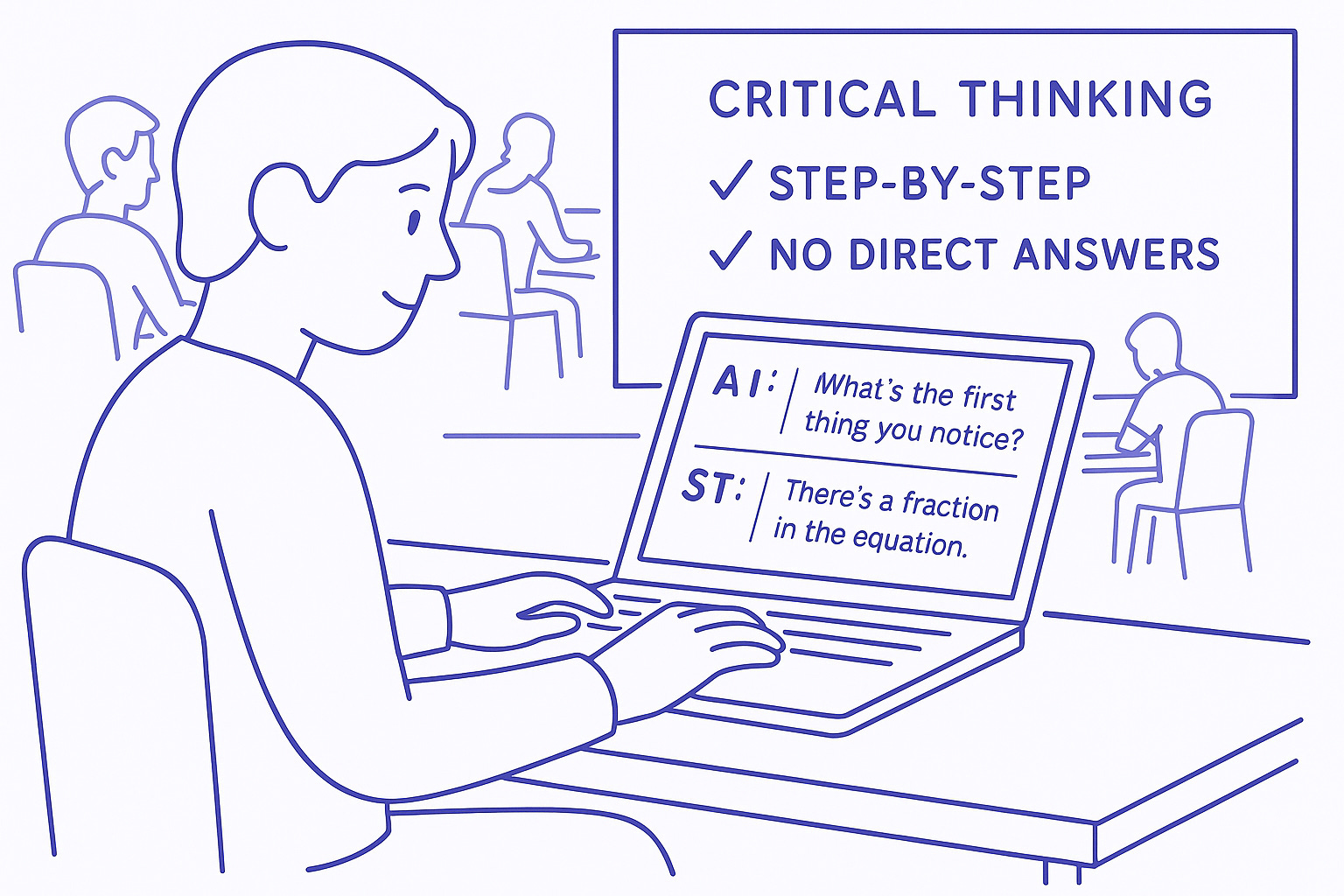 CRITICAL THINKING
✓ STEP-BY-STEP
✓ NO DIRECT ANSWERS

AI: What's the first thing you notice?

ST: There's a fraction in the equation.